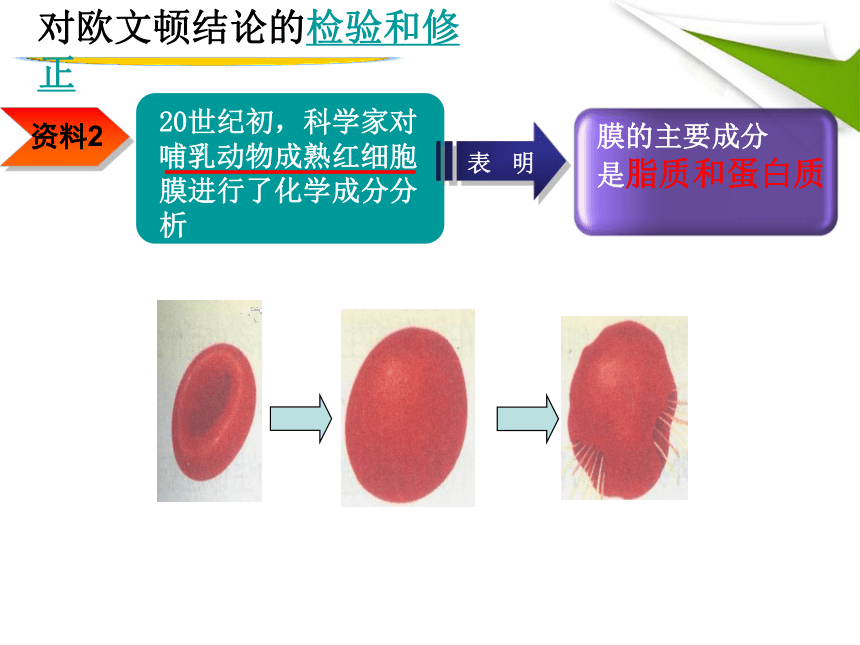 对欧文顿结论的检验和修正

资料2

20世纪初，科学家对哺乳动物成熟红细胞膜进行了化学成分分析

表 明

膜的主要成分是脂质和蛋白质